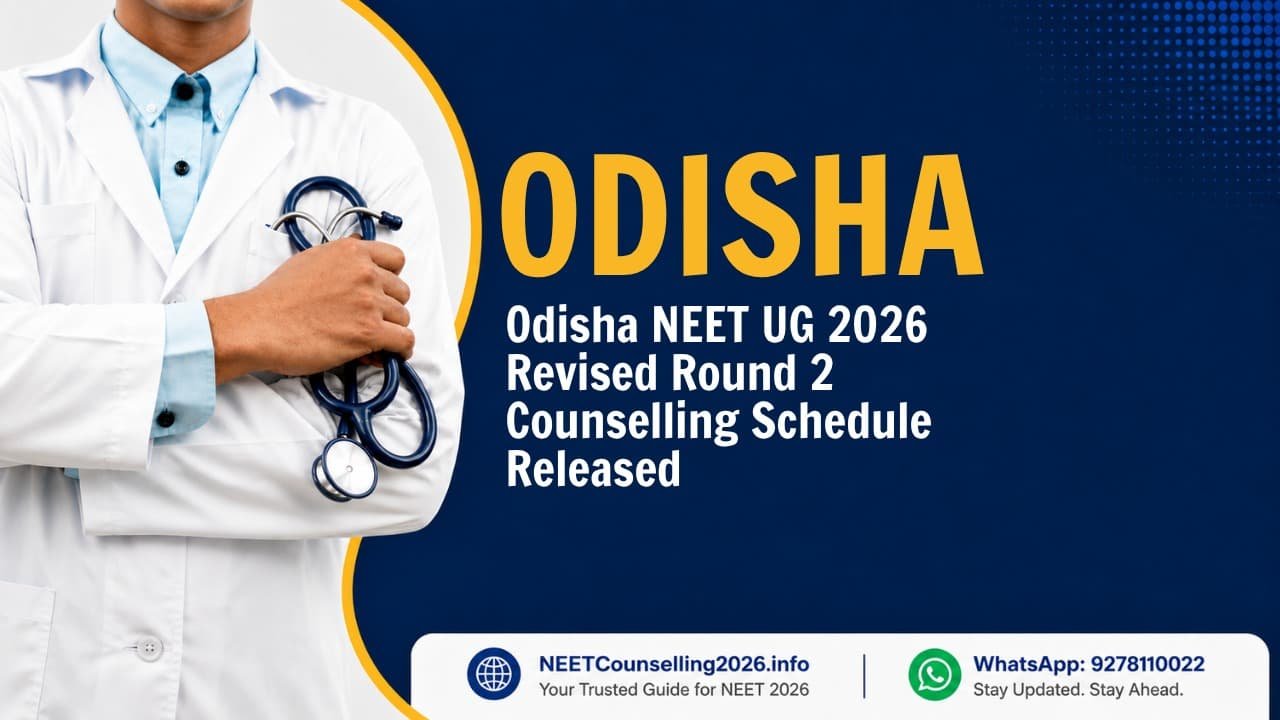 ODISHA

Odisha NEET UG 2026 Revised Round 2 Counselling Schedule Released

NEETCounselling2026.info
Your Trusted Guide for NEET 2026

WhatsApp: 9278110022
Stay Updated. Stay Ahead.